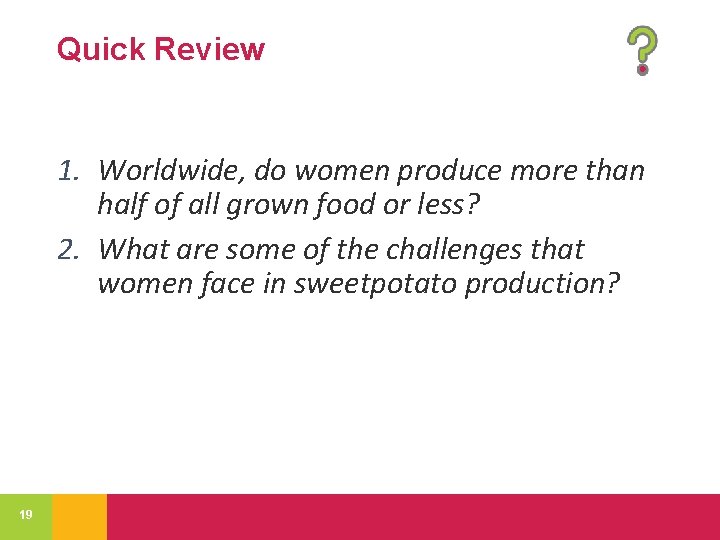 Quick Review

?

1. Worldwide, do women produce more than half of all grown food or less?

2. What are some of the challenges that women face in sweetpotato production?

19